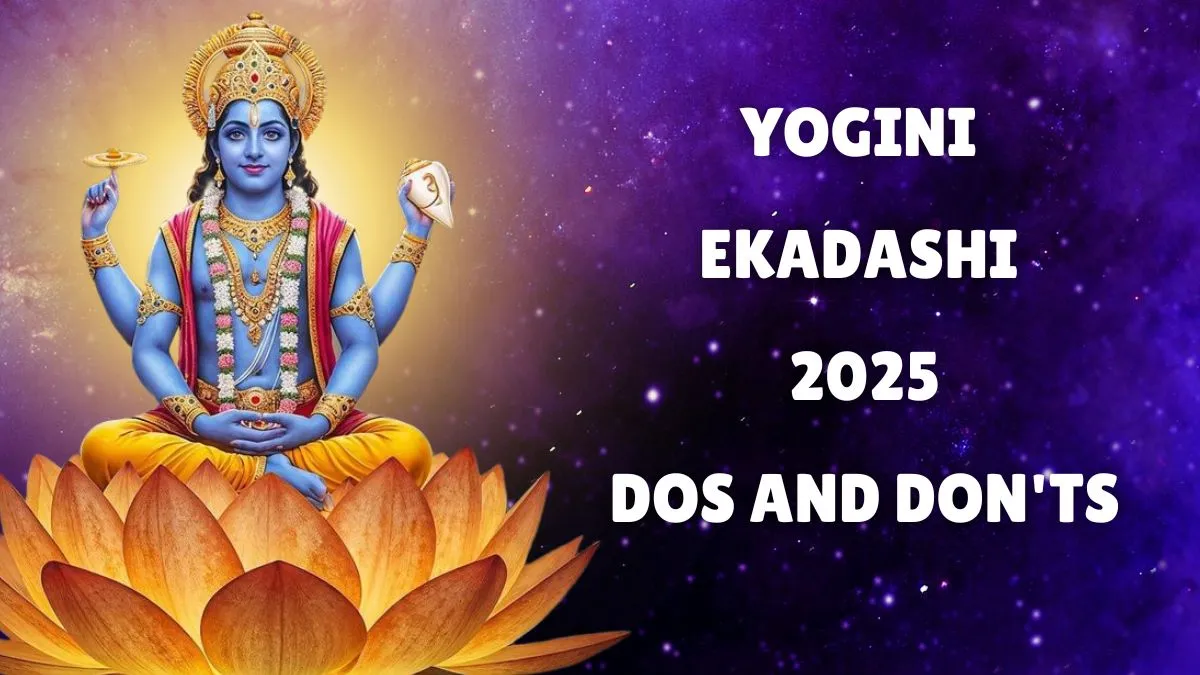 YOGINI
EKADASHI
2025
DOS AND DON'TS